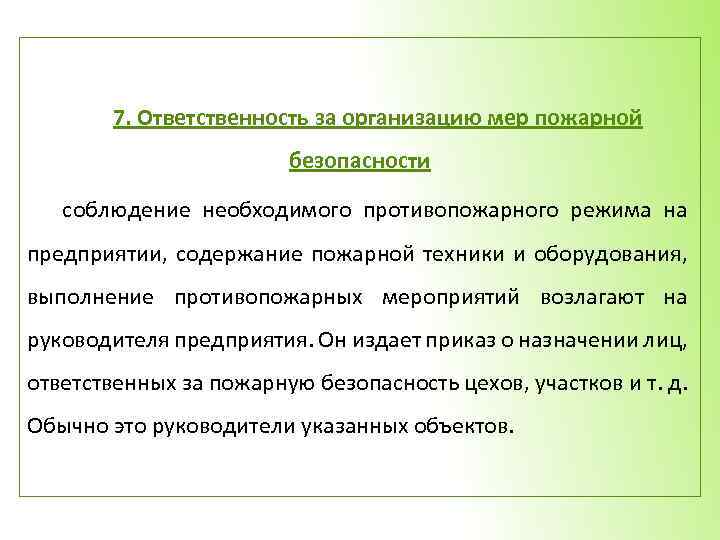 7. Ответственность за организацию мер пожарной безопасности

соблюдение необходимого противопожарного режима на предприятии, содержание пожарной техники и оборудования, выполнение противопожарных мероприятий возлагают на руководителя предприятия. Он издает приказ о назначении лиц, ответственных за пожарную безопасность цехов, участков и т. д. Обычно это руководители указанных объектов.